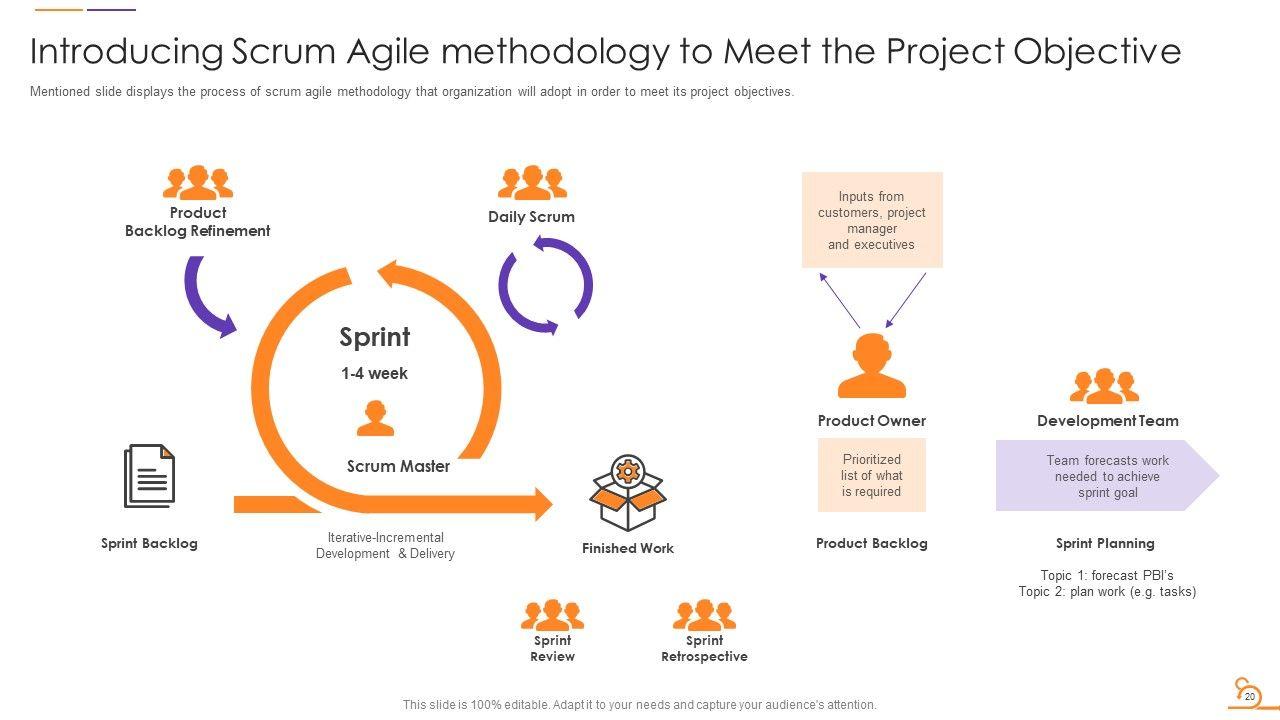 Introducing Scrum Agile methodology to Meet the Project Objective

Mentioned slide displays the process of scrum agile methodology that organization will adopt in order to meet its project objectives.

Product Backlog Refinement

Daily Scrum

Sprint

1-4 week

Scrum Master

Sprint Backlog

Iterative-Incremental Development & Delivery

Finished Work

Sprint Review

Sprint Retrospective

Inputs from customers, project manager and executives

Product Owner

Prioritized list of what is required

Product Backlog

Development Team

Team forecasts work needed to achieve sprint goal

Sprint Planning

Topic 1: forecast PBI's
Topic 2: plan work (e.g. tasks)

This slide is 100% editable. Adapt it to your needs and capture your audience's attention.

20